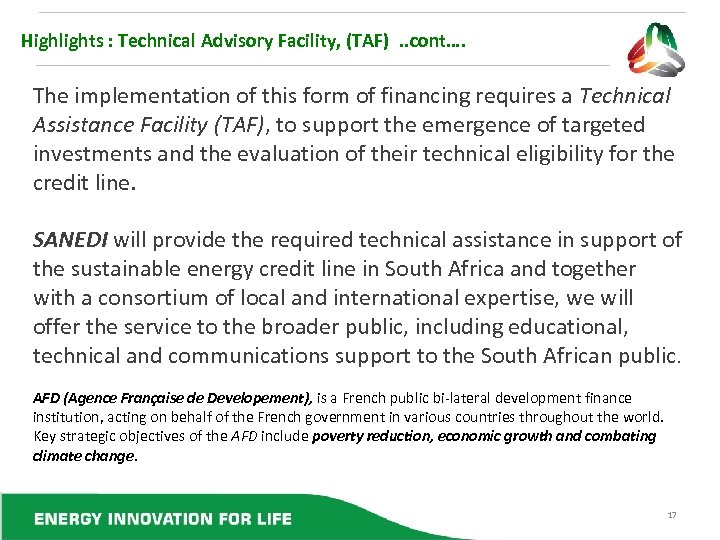 Highlights : Technical Advisory Facility, (TAF) ..cont….

The implementation of this form of financing requires a Technical Assistance Facility (TAF), to support the emergence of targeted investments and the evaluation of their technical eligibility for the credit line.

SANEDI will provide the required technical assistance in support of the sustainable energy credit line in South Africa and together with a consortium of local and international expertise, we will offer the service to the broader public, including educational, technical and communications support to the South African public.

AFD (Agence Française de Developement), is a French public bi-lateral development finance institution, acting on behalf of the French government in various countries throughout the world. Key strategic objectives of the AFD include poverty reduction, economic growth and combating climate change.

ENERGY INNOVATION FOR LIFE

17